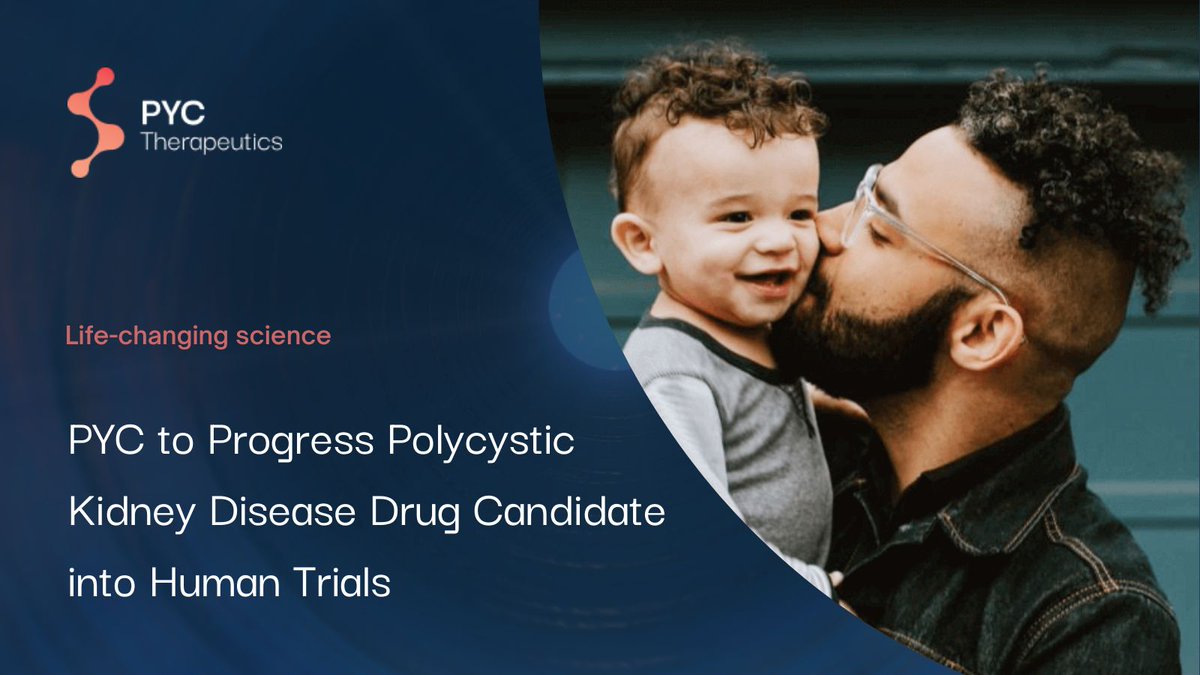 PYC
Therapeutics

Life-changing science

PYC to Progress Polycystic Kidney Disease Drug Candidate into Human Trials